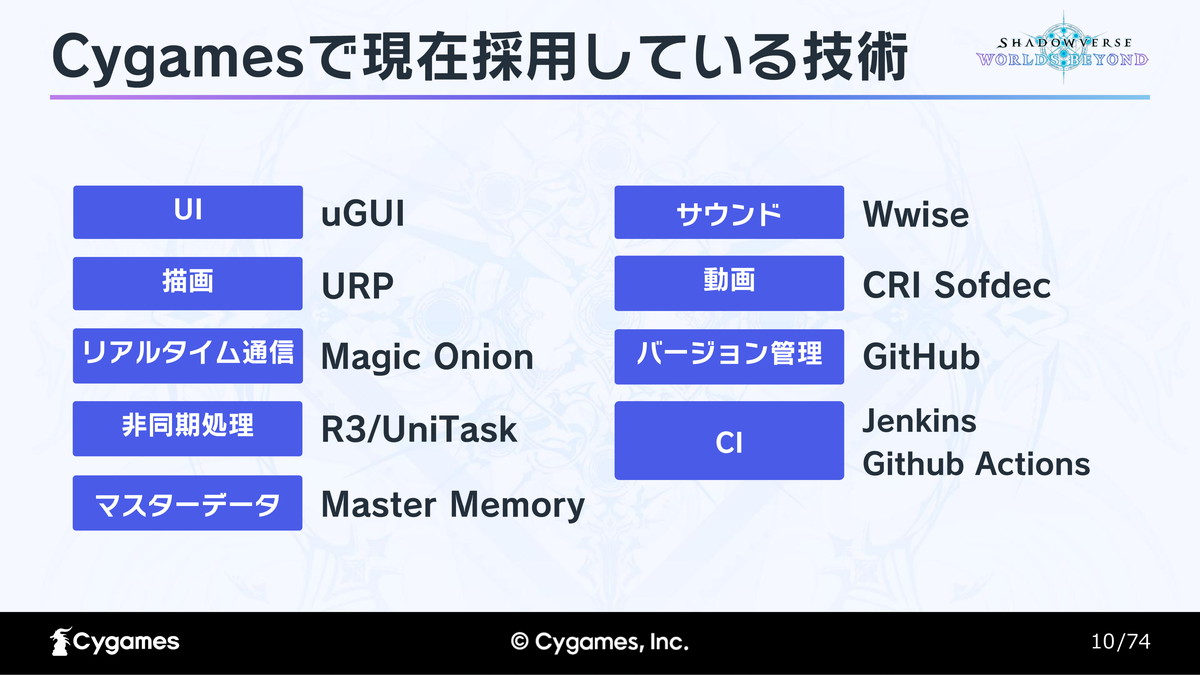 Cygamesで現在採用している技術

SHADOWVERSE
WORLDS BEYOND

UI uGUI

描画 URP

リアルタイム通信 Magic Onion

非同期処理 R3/UniTask

マスターデータ Master Memory

サウンド Wwise

動画 CRI Sofdec

バージョン管理 GitHub

CI Jenkins
Github Actions

Cygames

© Cygames, Inc.

10/74